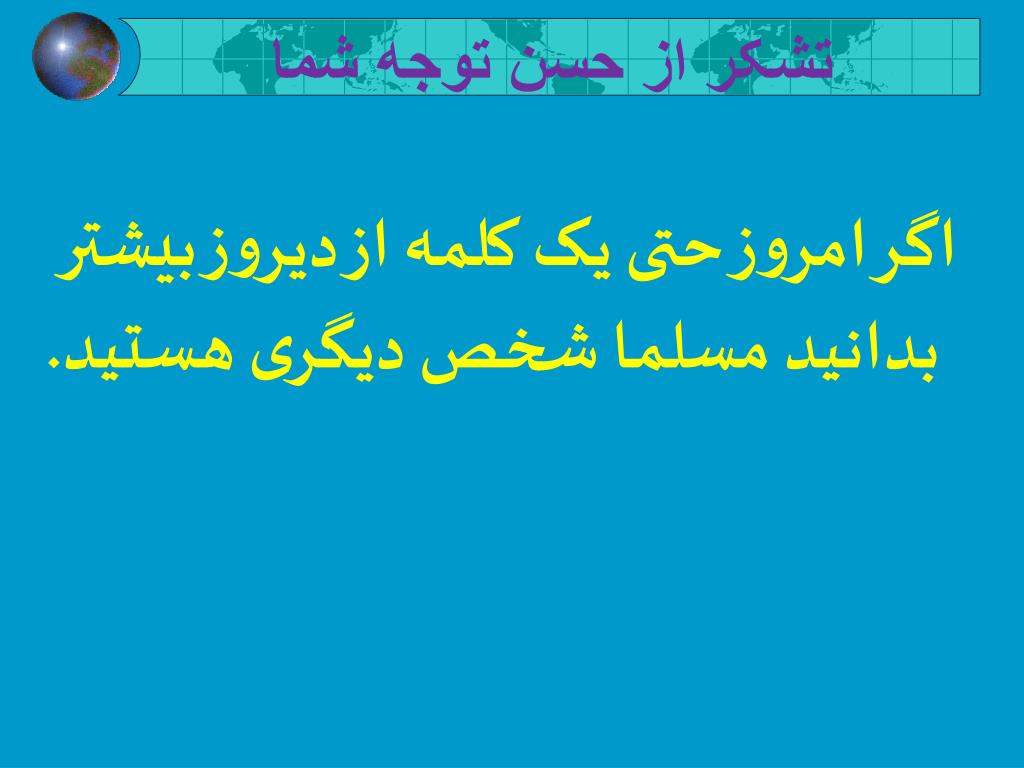 تشکر از حسن توجه شما

اگرامروزحتی یک کلمه ازدیروزبیشتر بدانید مسلما شخص دیگری هستید.